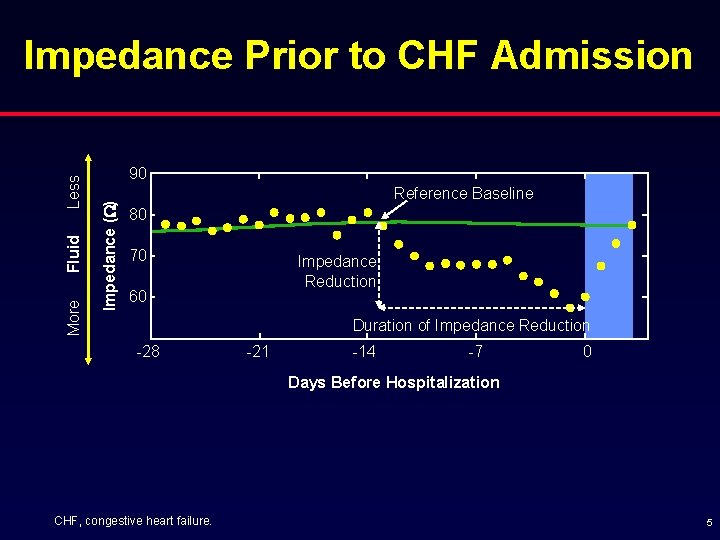 Impedance Prior to CHF Admission

Less

Fluid

More

Impedance (Ω)

90

80

70

60

Reference Baseline

Impedance Reduction

Duration of Impedance Reduction

-28

-21

-14

-7

0

Days Before Hospitalization

CHF, congestive heart failure.

5